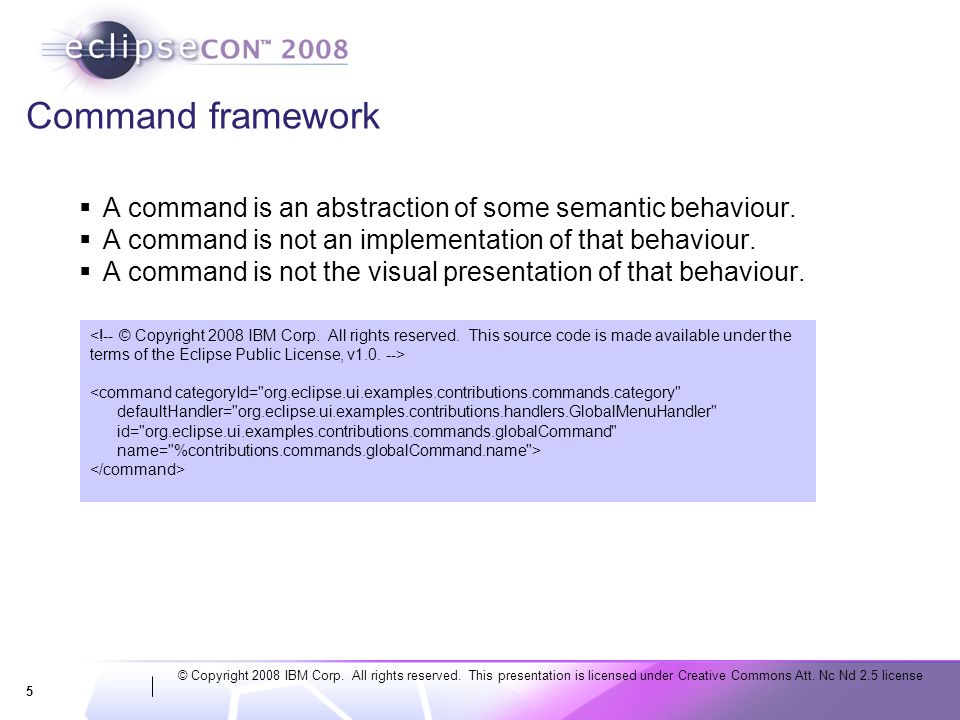 eclipseCON™ 2008

Command framework

▪ A command is an abstraction of some semantic behaviour.
▪ A command is not an implementation of that behaviour.
▪ A command is not the visual presentation of that behaviour.

<!-- © Copyright 2008 IBM Corp. All rights reserved. This source code is made available under the terms of the Eclipse Public License, v1.0. -->

<command categoryId="org.eclipse.ui.examples.contributions.commands.category"
defaultHandler="org.eclipse.ui.examples.contributions.handlers.GlobalMenuHandler"
id="org.eclipse.ui.examples.contributions.commands.globalCommand"
name="%contributions.commands.globalCommand.name">
</command>

5

© Copyright 2008 IBM Corp. All rights reserved. This presentation is licensed under Creative Commons Att. Nc Nd 2.5 license